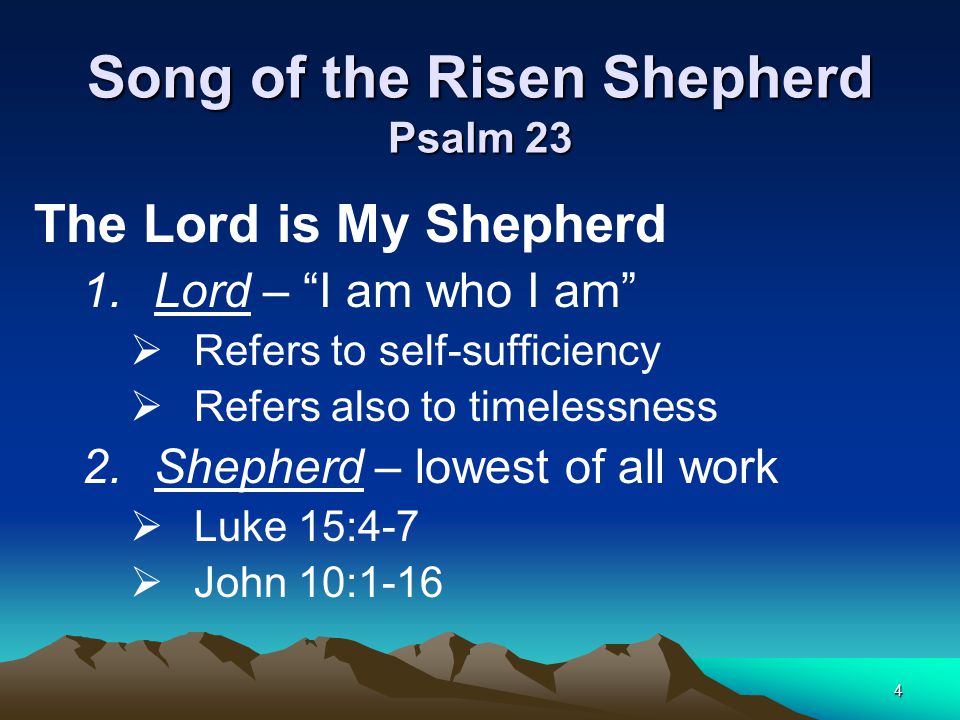 Song of the Risen Shepherd
Psalm 23

The Lord is My Shepherd

1. Lord – “I am who I am”
➢ Refers to self-sufficiency
➢ Refers also to timelessness
2. Shepherd – lowest of all work
➢ Luke 15:4-7
➢ John 10:1-16

4